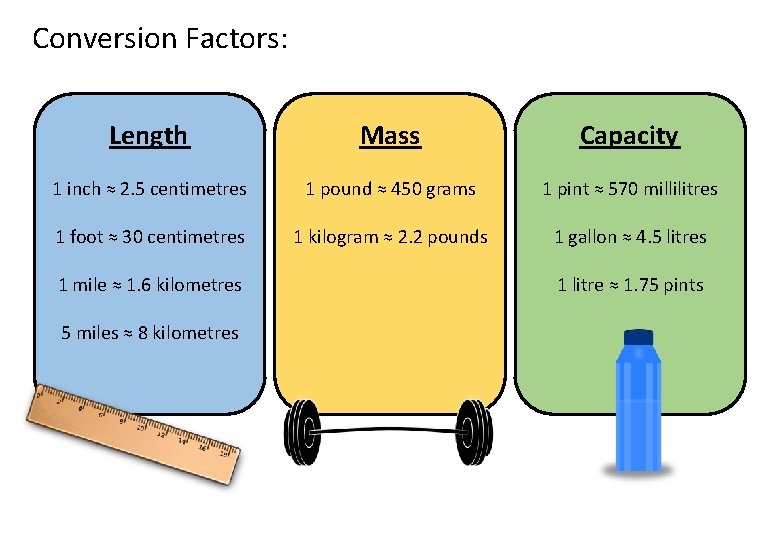 Conversion Factors:

Length

1 inch ≈ 2.5 centimetres

1 foot ≈ 30 centimetres

1 mile ≈ 1.6 kilometres

5 miles ≈ 8 kilometres

Mass

1 pound ≈ 450 grams

1 kilogram ≈ 2.2 pounds

Capacity

1 pint ≈ 570 millilitres

1 gallon ≈ 4.5 litres

1 litre ≈ 1.75 pints